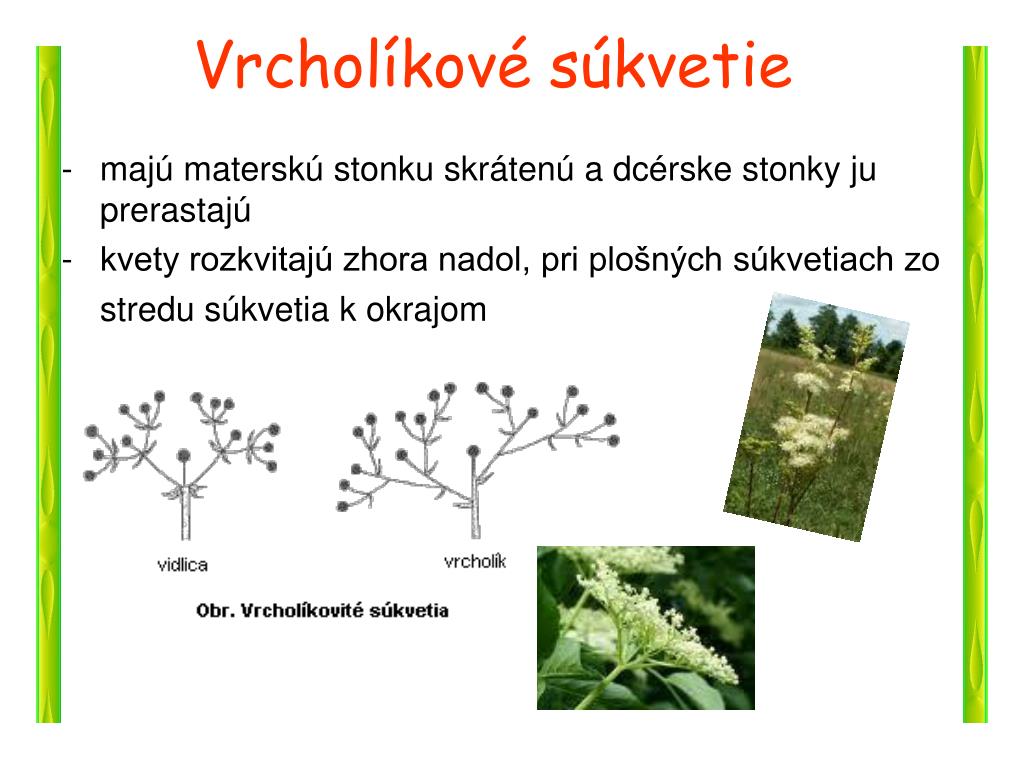 Vrcholíkové súkvetie

- majú materskú stonku skrátenú a dcérske stonky ju prerastajú
- kvety rozkvitajú zhora nadol, pri plošných súkvetiach zo stredu súkvetia k okrajom

vidlica

vrcholík

Obr. Vrcholíkovité súkvetia